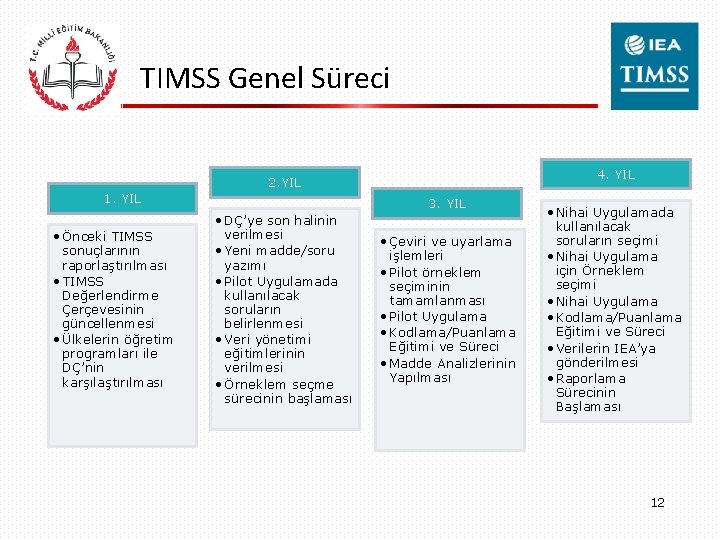 T.C. MİLLİ EĞİTİM BAKANLIĞI

TIMSS Genel Süreci

IEA
TIMSS

1. YIL

• Önceki TIMSS sonuçlarının raporlaştırılması
• TIMSS Değerlendirme Çerçevesinin güncellenmesi
• Ülkelerin öğretim programları ile DÇ'nin karşılaştırılması

2.YIL

• DÇ'ye son halinin verilmesi
• Yeni madde/soru yazımı
• Pilot Uygulamada kullanılacak soruların belirlenmesi
• Veri yönetimi eğitimlerinin verilmesi
• Örneklem seçme sürecinin başlaması

3. YIL

• Çeviri ve uyarlama işlemleri
• Pilot örneklem seçiminin tamamlanması
• Pilot Uygulama
• Kodlama/Puanlama Eğitimi ve Süreci
• Madde Analizlerinin Yapılması

4. YIL

• Nihai Uygulamada kullanılacak soruların seçimi
• Nihai Uygulama için Örneklem seçimi
• Nihai Uygulama
• Kodlama/Puanlama Eğitimi ve Süreci
• Verilerin IEA'ya gönderilmesi
• Raporlama Sürecinin Başlaması

12